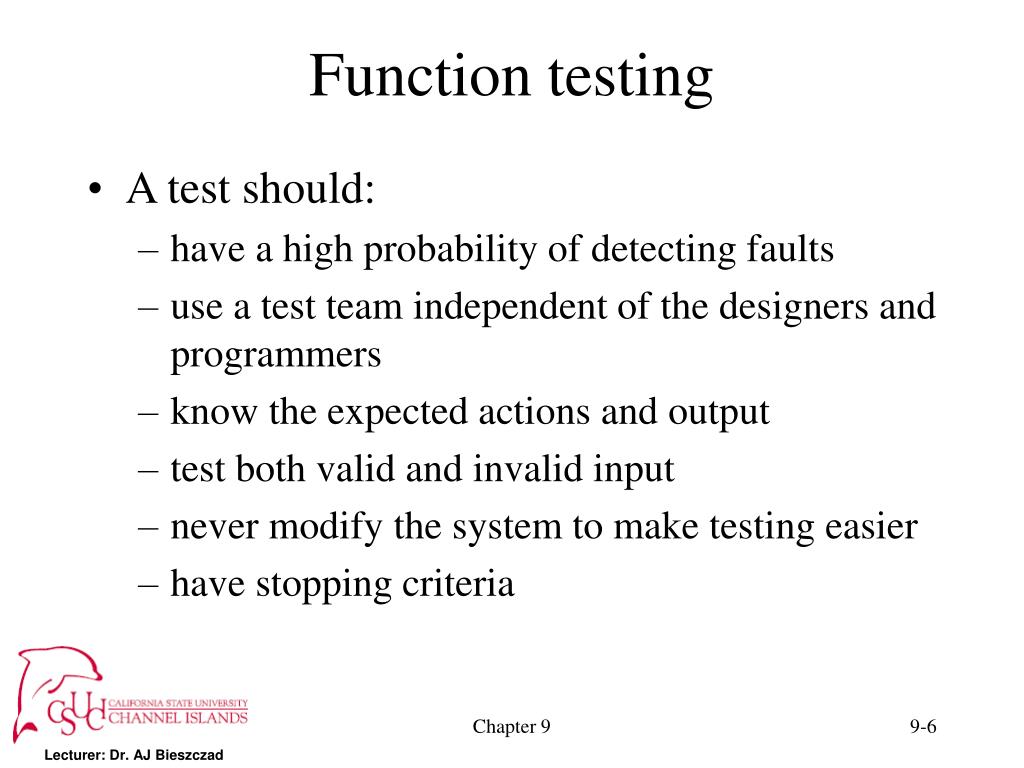 Function testing

• A test should:
– have a high probability of detecting faults
– use a test team independent of the designers and programmers
– know the expected actions and output
– test both valid and invalid input
– never modify the system to make testing easier
– have stopping criteria

CSUCI CALIFORNIA STATE UNIVERSITY CHANNEL ISLANDS

Chapter 9

9-6

Lecturer: Dr. AJ Bieszczad